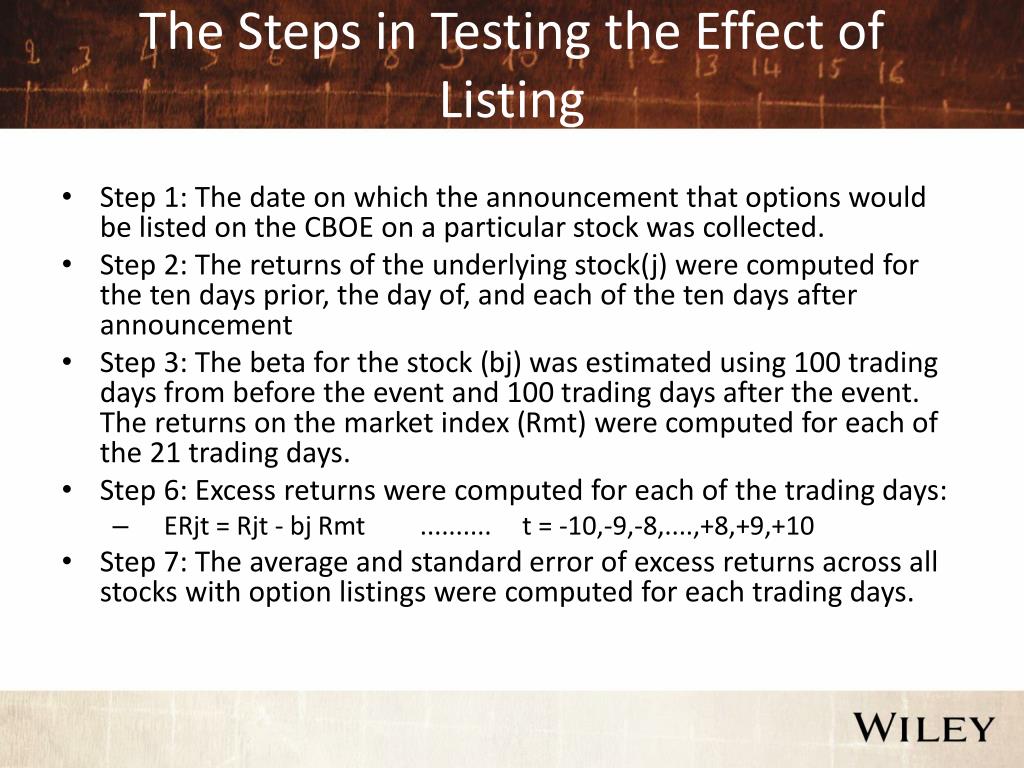 The Steps in Testing the Effect of Listing

• Step 1: The date on which the announcement that options would be listed on the CBOE on a particular stock was collected.
• Step 2: The returns of the underlying stock(j) were computed for the ten days prior, the day of, and each of the ten days after announcement
• Step 3: The beta for the stock (bj) was estimated using 100 trading days from before the event and 100 trading days after the event. The returns on the market index (Rmt) were computed for each of the 21 trading days.
• Step 6: Excess returns were computed for each of the trading days:
– ERjt = Rjt - bj Rmt .......... t = -10,-9,-8,....,+8,+9,+10
• Step 7: The average and standard error of excess returns across all stocks with option listings were computed for each trading days.

WILEY